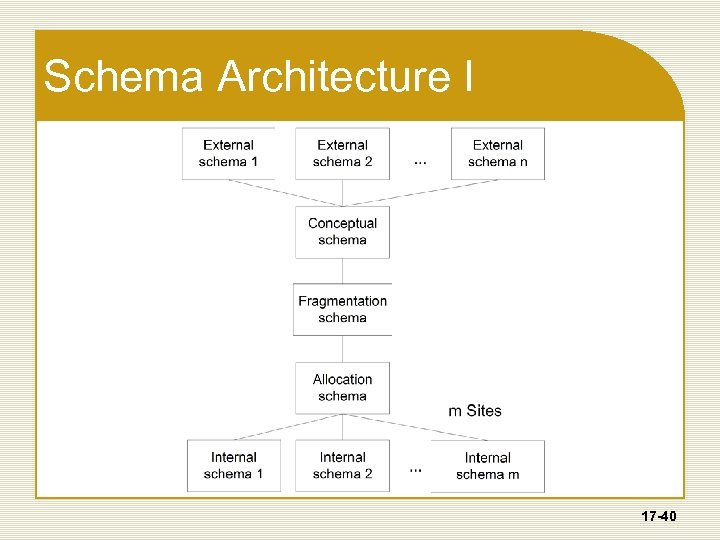 Schema Architecture I

External schema 1

External schema 2

...

External schema n

Conceptual schema

Fragmentation schema

Allocation schema

m Sites

Internal schema 1

Internal schema 2

...

Internal schema m

17-40